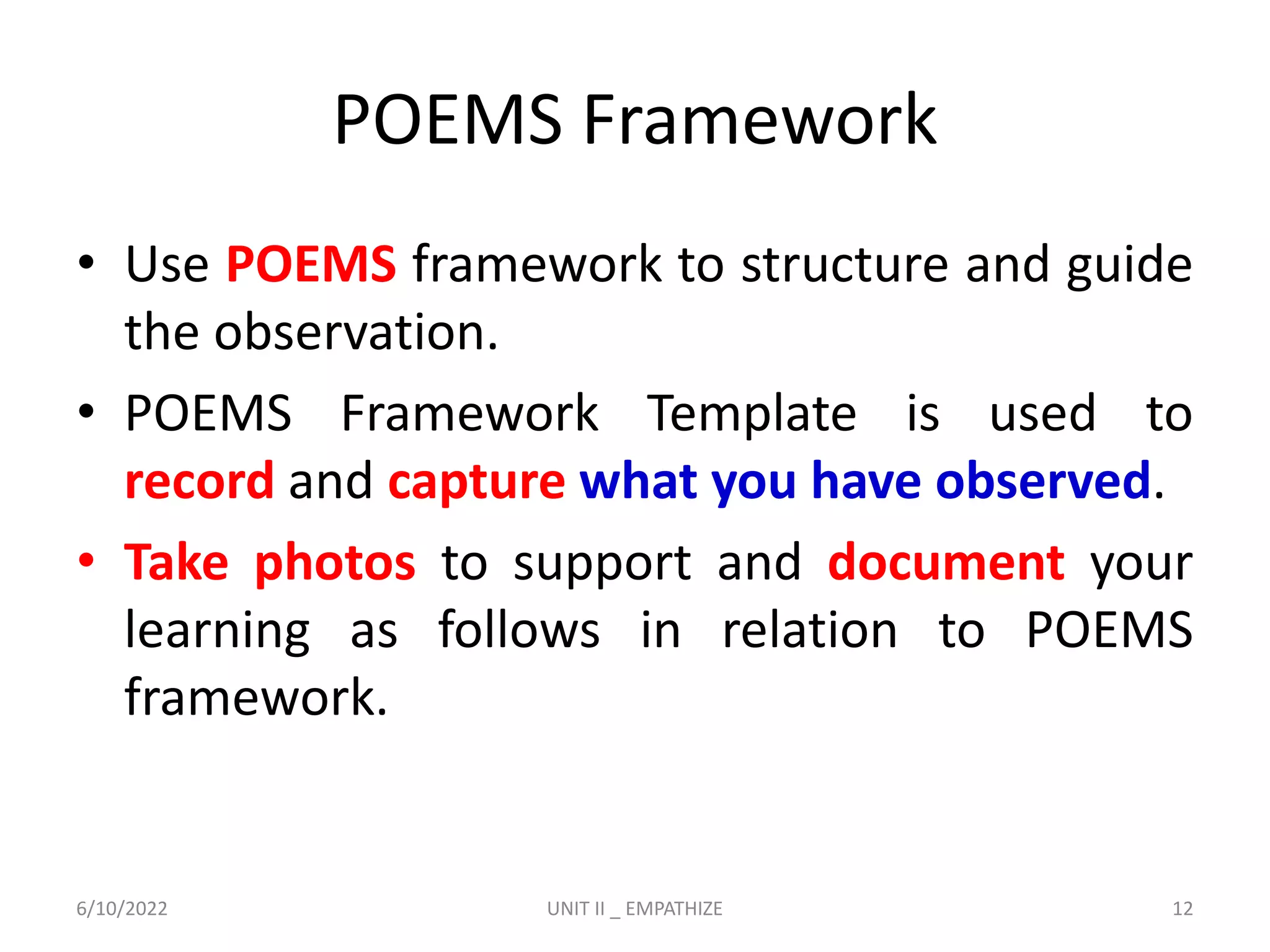 POEMS Framework

• Use POEMS framework to structure and guide the observation.

• POEMS Framework Template is used to record and capture what you have observed.

• Take photos to support and document your learning as follows in relation to POEMS framework.

6/10/2022

UNIT II _ EMPATHIZE

12